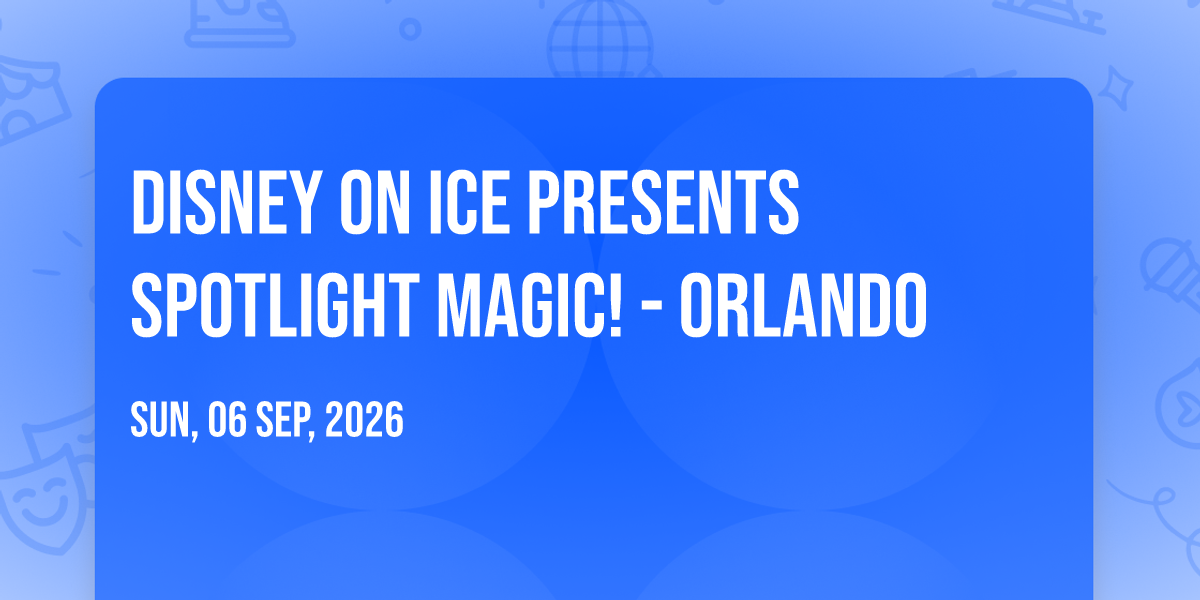 DISNEY ON ICE PRESENTS SPOTLIGHT MAGIC! - ORLANDO

SUN, 06 SEP, 2026